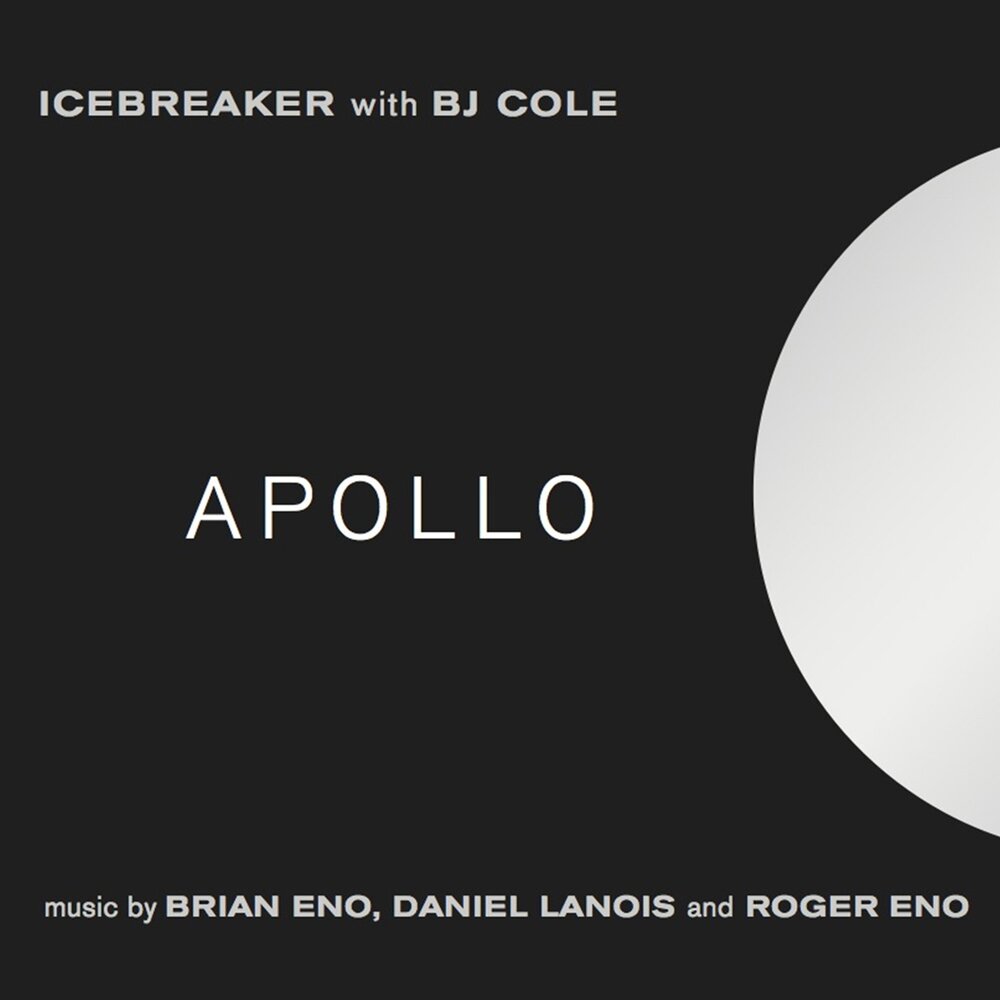 ICEBREAKER with BJ COLE

APOLLO

music by BRIAN ENO, DANIEL LANOIS and ROGER ENO